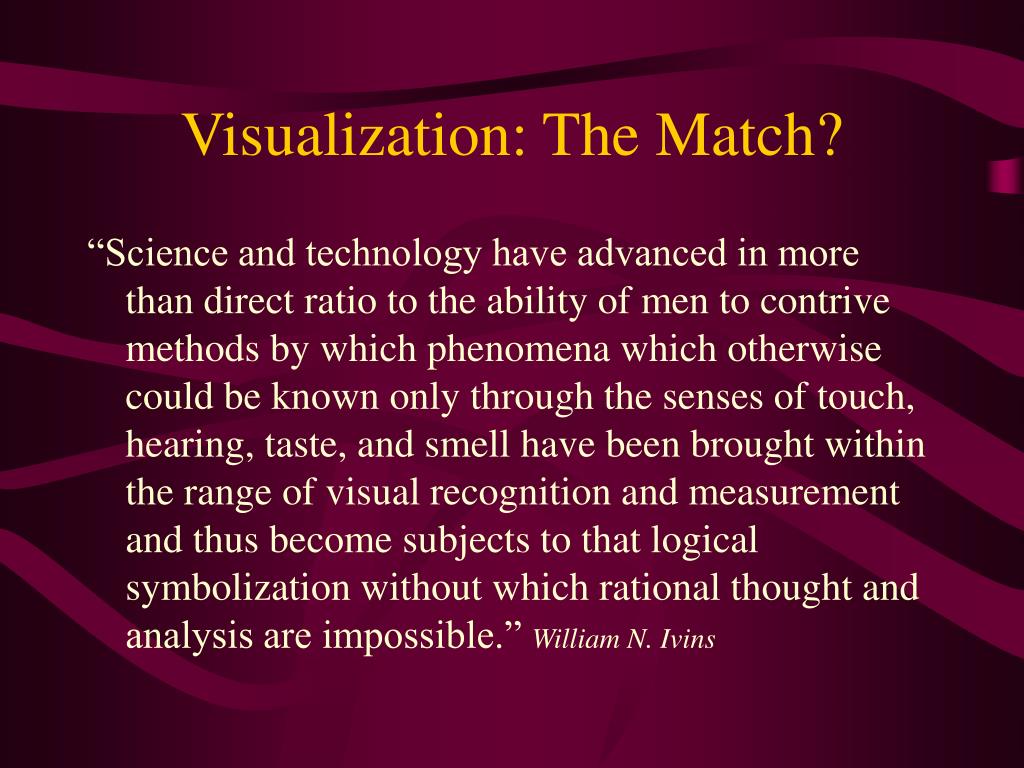 Visualization: The Match?

“Science and technology have advanced in more than direct ratio to the ability of men to contrive methods by which phenomena which otherwise could be known only through the senses of touch, hearing, taste, and smell have been brought within the range of visual recognition and measurement and thus become subjects to that logical symbolization without which rational thought and analysis are impossible.” William N. Ivins